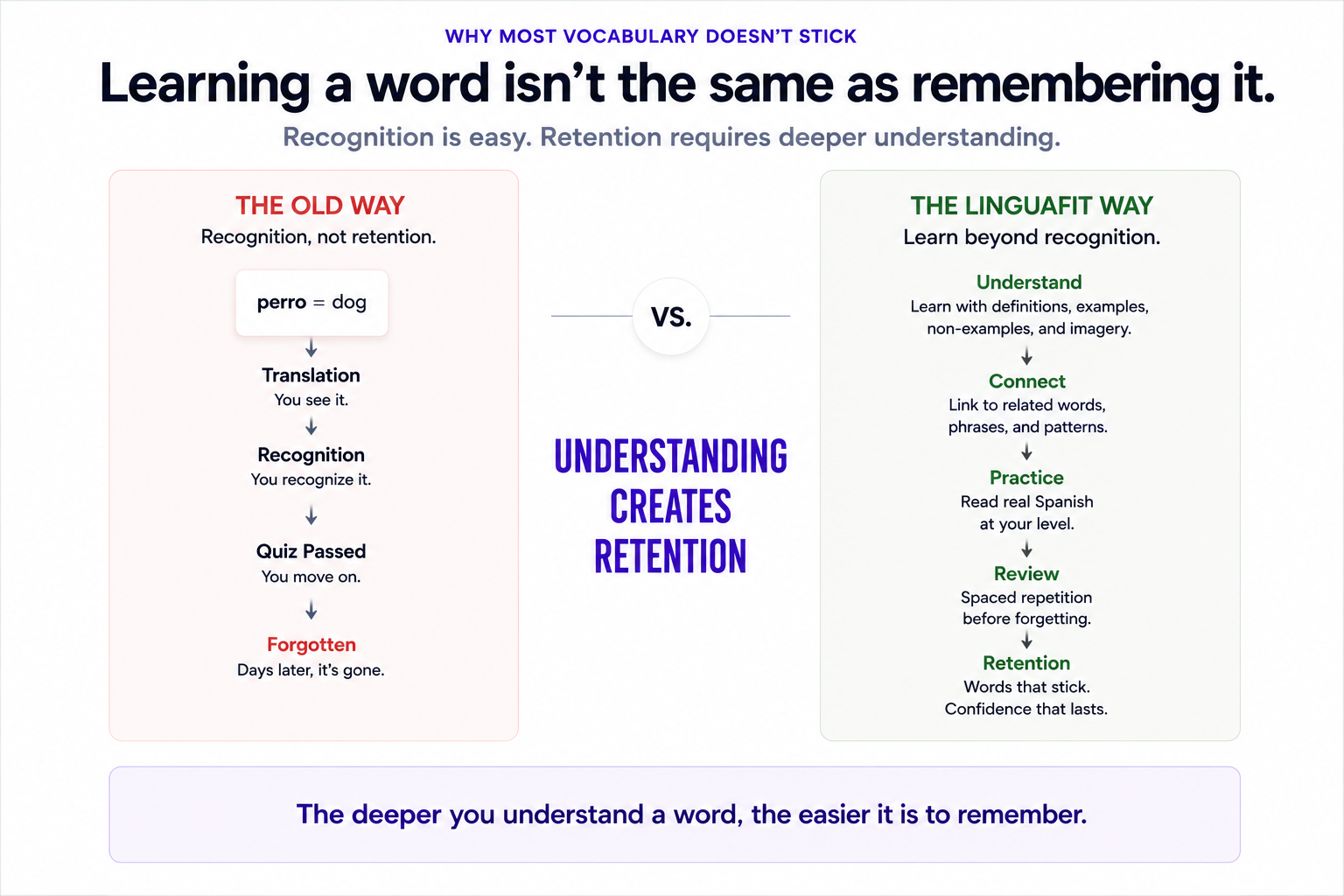 WHY MOST VOCABULARY DOESN'T STICK

Learning a word isn't the same as remembering it.

Recognition is easy. Retention requires deeper understanding.

THE OLD WAY

Recognition, not retention.

perro = dog

Translation
You see it.

Recognition
You recognize it.

Quiz Passed
You move on.

Forgotten
Days later, it's gone.

VS.

UNDERSTANDING CREATES RETENTION

THE LINGUAFIT WAY

Learn beyond recognition.

Understand
Learn with definitions, examples, non-examples, and imagery.

Connect
Link to related words, phrases, and patterns.

Practice
Read real Spanish at your level.

Review
Spaced repetition before forgetting.

Retention
Words that stick. Confidence that lasts.

The deeper you understand a word, the easier it is to remember.